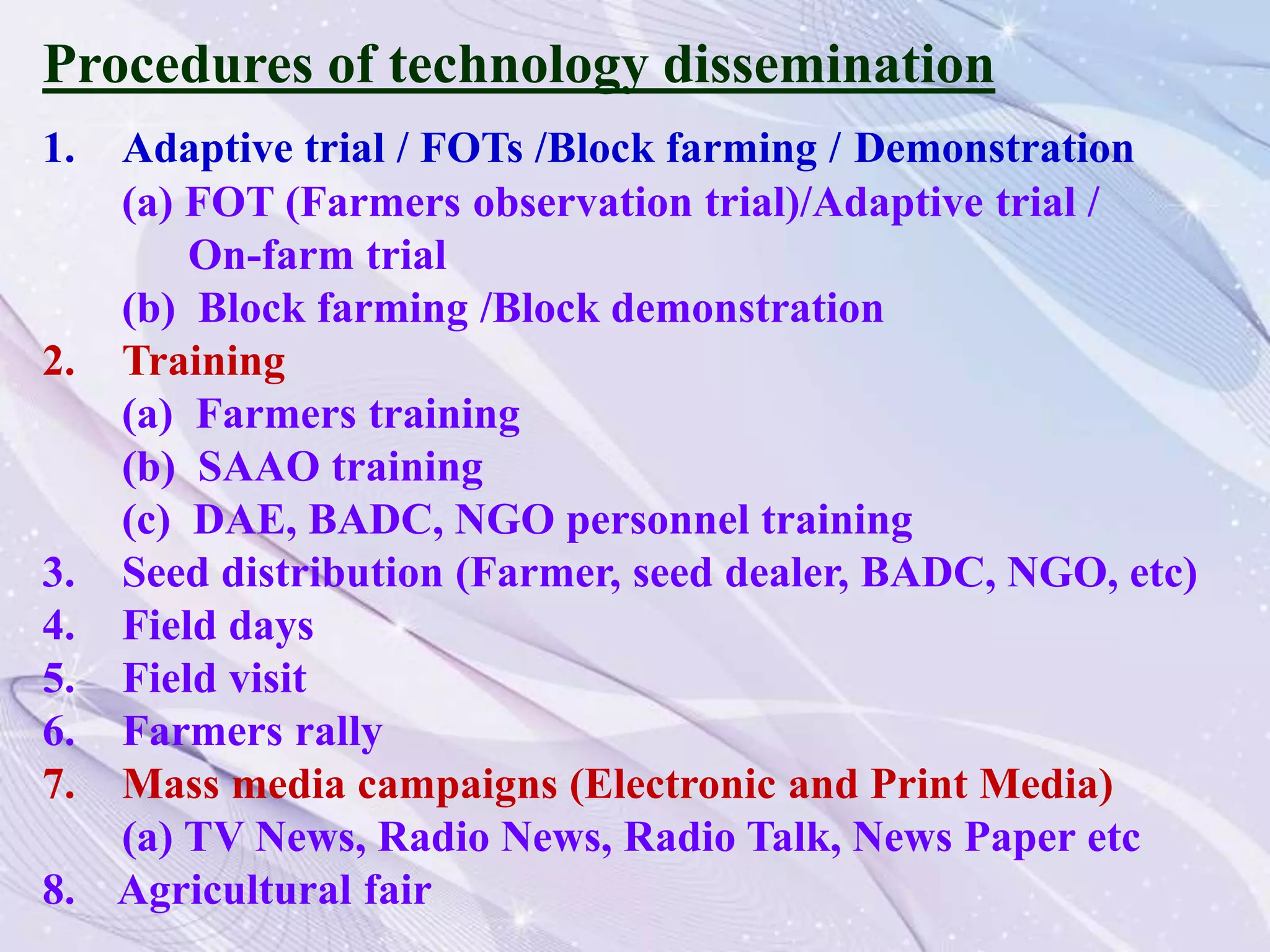 Procedures of technology dissemination

1. Adaptive trial / FOTs /Block farming / Demonstration
(a) FOT (Farmers observation trial)/Adaptive trial / On-farm trial
(b) Block farming /Block demonstration
2. Training
(a) Farmers training
(b) SAAO training
(c) DAE, BADC, NGO personnel training
3. Seed distribution (Farmer, seed dealer, BADC, NGO, etc)
4. Field days
5. Field visit
6. Farmers rally
7. Mass media campaigns (Electronic and Print Media)
(a) TV News, Radio News, Radio Talk, News Paper etc
8. Agricultural fair